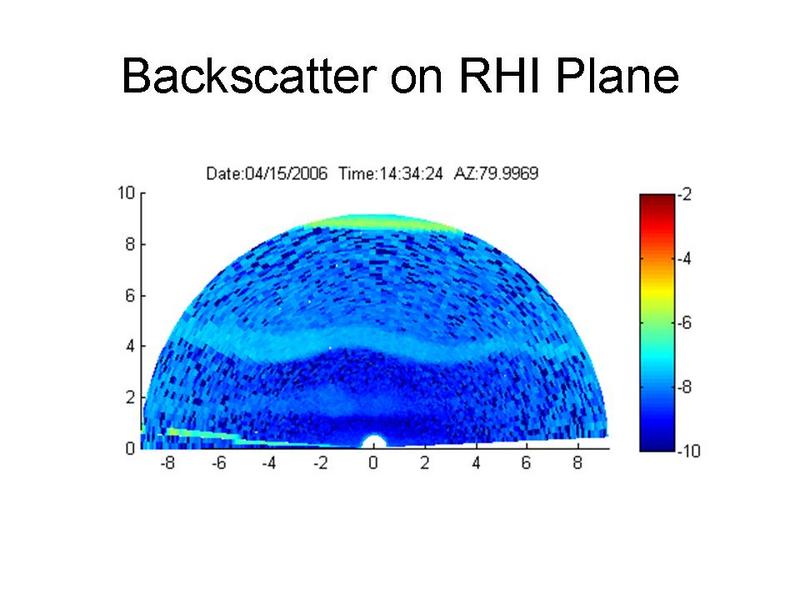 Backscatter on RHI Plane

Date:04/15/2006 Time:14:34:24 AZ:79.9969

10
8
6
4
2
0

-8 -6 -4 -2 0 2 4 6 8

-2
-4
-6
-8
-10